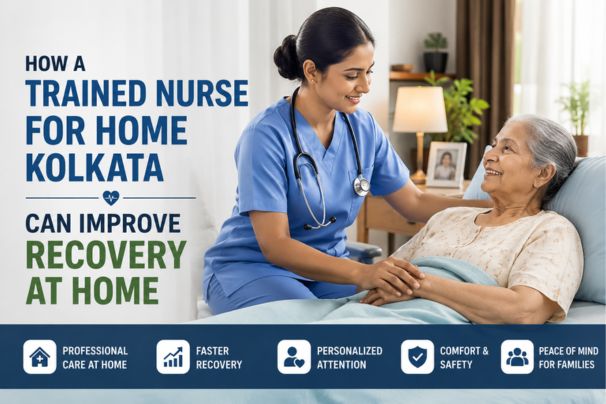 HOW A
TRAINED NURSE FOR HOME KOLKATA

CAN IMPROVE
RECOVERY AT HOME

PROFESSIONAL CARE AT HOME

FASTER RECOVERY

PERSONALIZED ATTENTION

COMFORT & SAFETY

PEACE OF MIND FOR FAMILIES